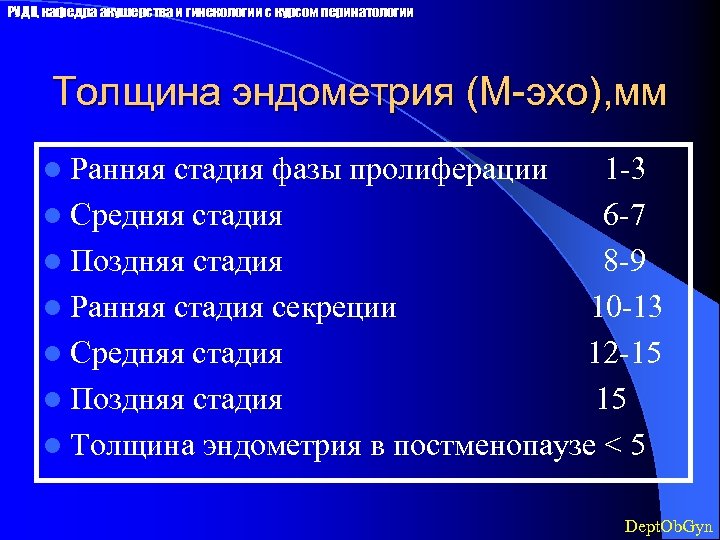 РУДН, кафедра акушерства и гинекологии с курсом перинатологии

Толщина эндометрия (М-эхо),мм

- Ранняя стадия фазы пролиферации 1-3
- Средняя стадия 6-7
- Поздняя стадия 8-9
- Ранняя стадия секреции 10-13
- Средняя стадия 12-15
- Поздняя стадия 15
- Толщина эндометрия в постменопаузе < 5

DeptObGyn